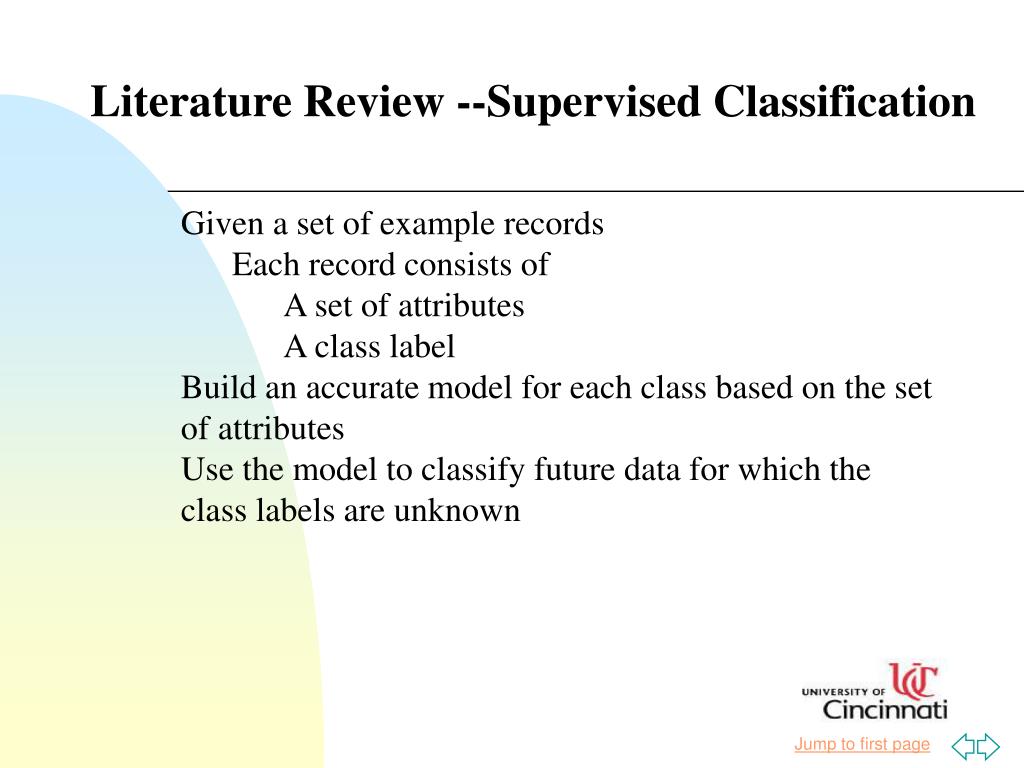 Literature Review --Supervised Classification

Given a set of example records
Each record consists of
A set of attributes
A class label
Build an accurate model for each class based on the set of attributes
Use the model to classify future data for which the class labels are unknown

UNIVERSITY OF UC
Cincinnati

Jump to first page